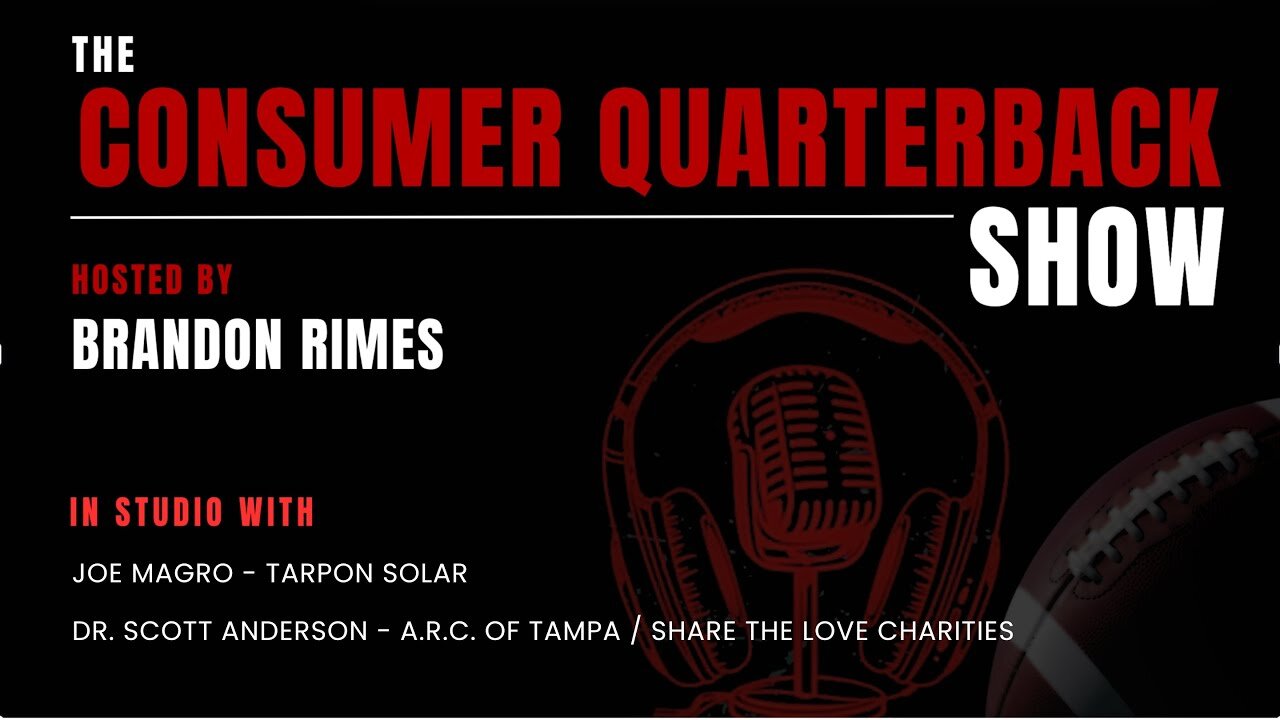 THE
CONSUMER QUARTERBACK
SHOW

HOSTED BY
BRANDON RIMES

IN STUDIO WITH
JOE MAGRO - TARPON SOLAR
DR. SCOTT ANDERSON - A.R.C. OF TAMPA / SHARE THE LOVE CHARITIES